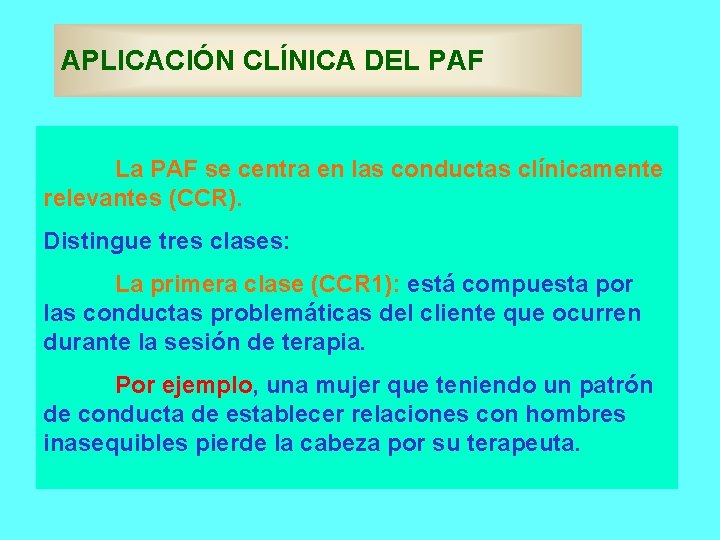 APLICACIÓN CLÍNICA DEL PAF

La PAF se centra en las conductas clínicamente relevantes (CCR).

Distingue tres clases:

La primera clase (CCR1): está compuesta por las conductas problemáticas del cliente que ocurren durante la sesión de terapia.

Por ejemplo, una mujer que teniendo un patrón de conducta de establecer relaciones con hombres inasequibles pierde la cabeza por su terapeuta.